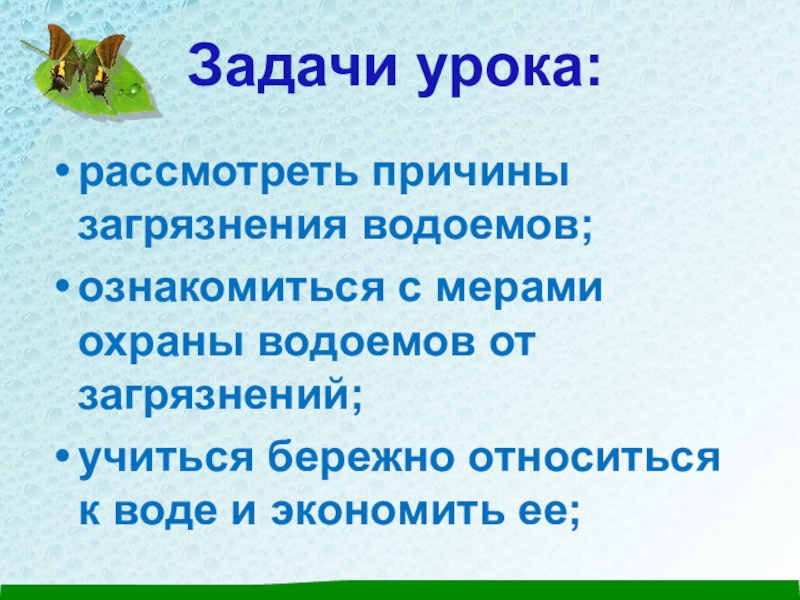 Задачи урока:

• рассмотреть причины загрязнения водоемов;
• ознакомиться с мерами охраны водоемов от загрязнений;
• учиться бережно относиться к воде и экономить ее;